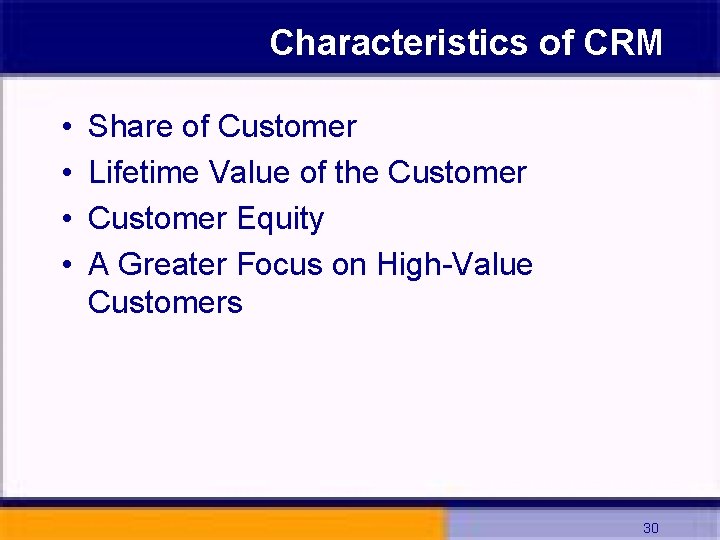 Characteristics of CRM

• Share of Customer
• Lifetime Value of the Customer
• Customer Equity
• A Greater Focus on High-Value Customers

30